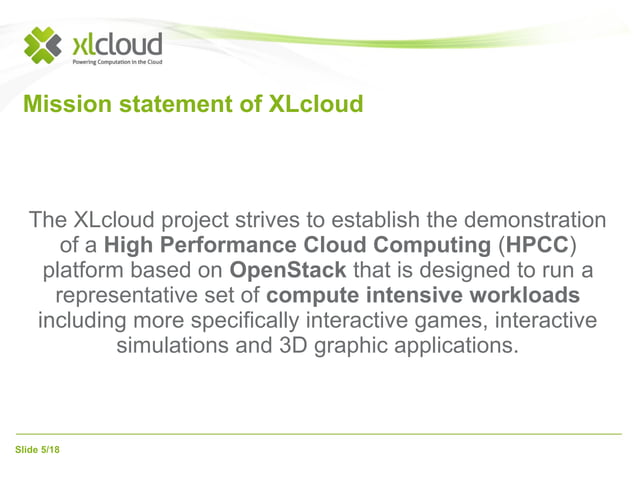 xlcloud
Powering Computation in the Cloud

Mission statement of XLcloud

The XLcloud project strives to establish the demonstration of a High Performance Cloud Computing (HPCC) platform based on OpenStack that is designed to run a representative set of compute intensive workloads including more specifically interactive games, interactive simulations and 3D graphic applications.

Slide 5/18